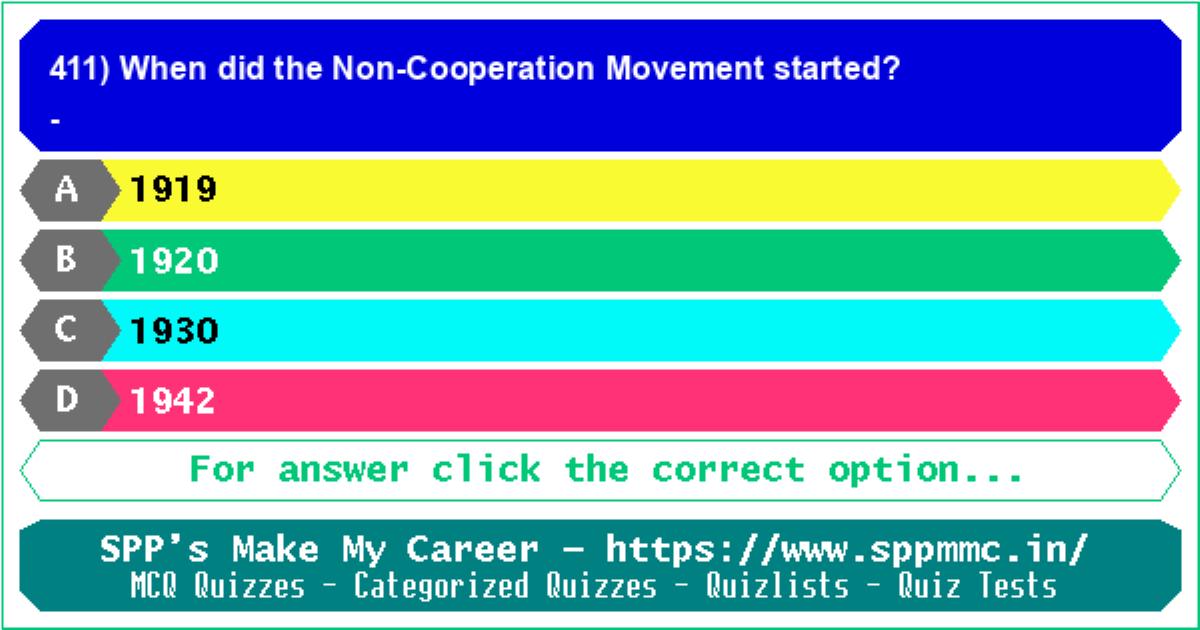 411) When did the Non-Cooperation Movement started?

-

A 1919

B 1920

C 1930

D 1942

For answer click the correct option...

SPP's Make My Career - https://www.sppmmc.in/
MCQ Quizzes - Categorized Quizzes - Quizlists - Quiz Tests